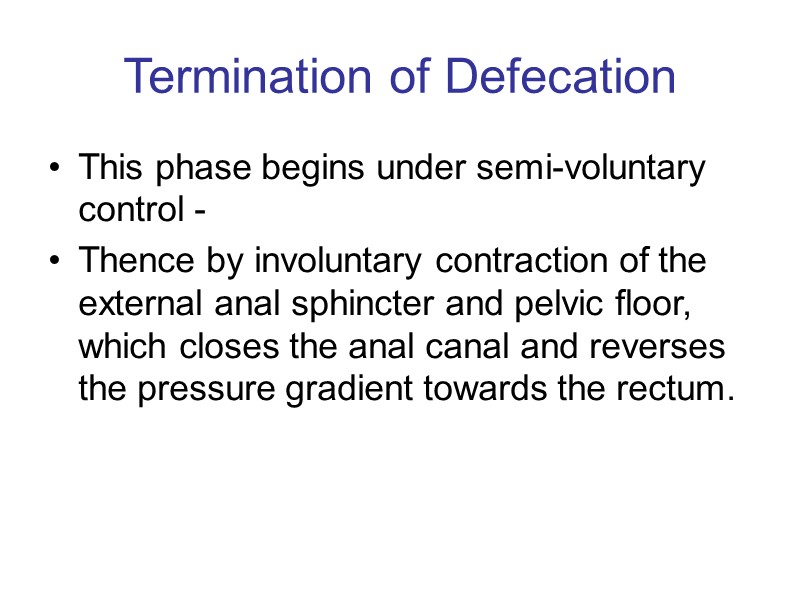 Termination of Defecation

• This phase begins under semi-voluntary control -

• Thence by involuntary contraction of the external anal sphincter and pelvic floor, which closes the anal canal and reverses the pressure gradient towards the rectum.